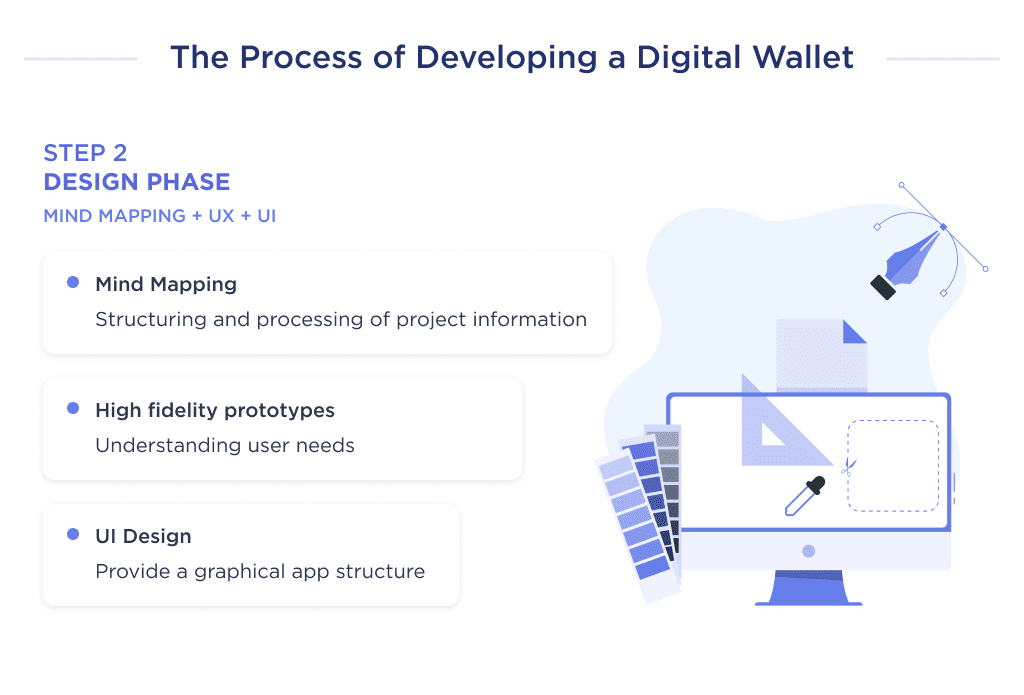 The Process of Developing a Digital Wallet

STEP 2
DESIGN PHASE
MIND MAPPING + UX + UI

Mind Mapping
Structuring and processing of project information

High fidelity prototypes
Understanding user needs

UI Design
Provide a graphical app structure